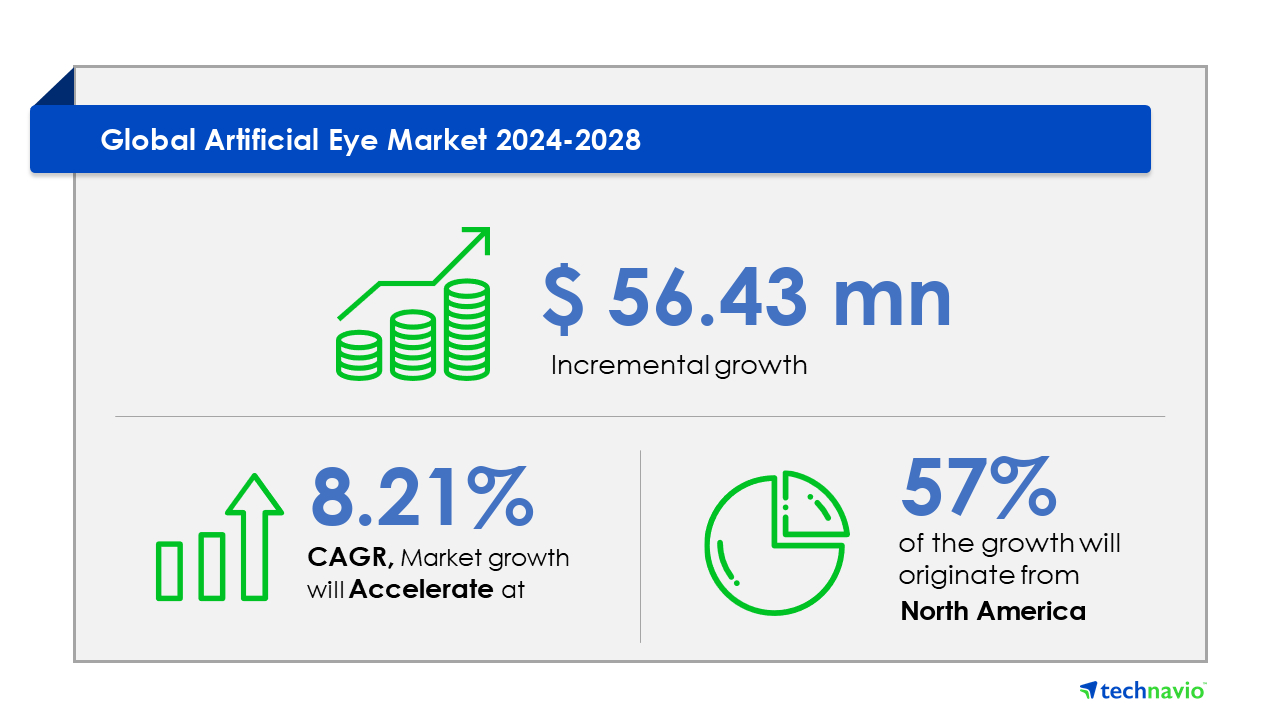 Global Artificial Eye Market 2024-2028

$ 56.43 mn

Incremental growth

8.21%

CAGR, Market growth will Accelerate at

57%

of the growth will originate from North America

technavio